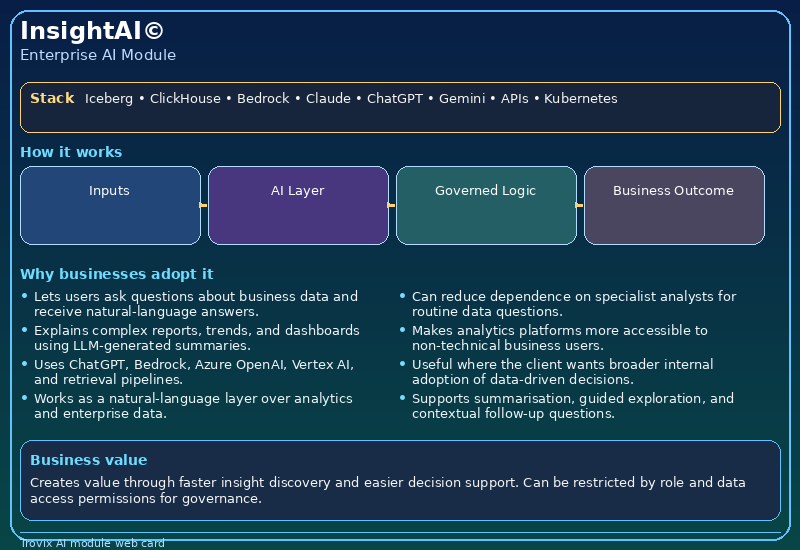 InsightAI©
Enterprise AI Module

Stack Iceberg • ClickHouse • Bedrock • Claude • ChatGPT • Gemini • APIs • Kubernetes

How it works

Inputs

AI Layer

Governed Logic

Business Outcome

Why businesses adopt it

• Lets users ask questions about business data and receive natural-language answers.
• Explains complex reports, trends, and dashboards using LLM-generated summaries.
• Uses ChatGPT, Bedrock, Azure OpenAI, Vertex AI, and retrieval pipelines.
• Works as a natural-language layer over analytics and enterprise data.

• Can reduce dependence on specialist analysts for routine data questions.
• Makes analytics platforms more accessible to non-technical business users.
• Useful where the client wants broader internal adoption of data-driven decisions.
• Supports summarisation, guided exploration, and contextual follow-up questions.

Business value

Creates value through faster insight discovery and easier decision support. Can be restricted by role and data access permissions for governance.

Irovix AI module web card